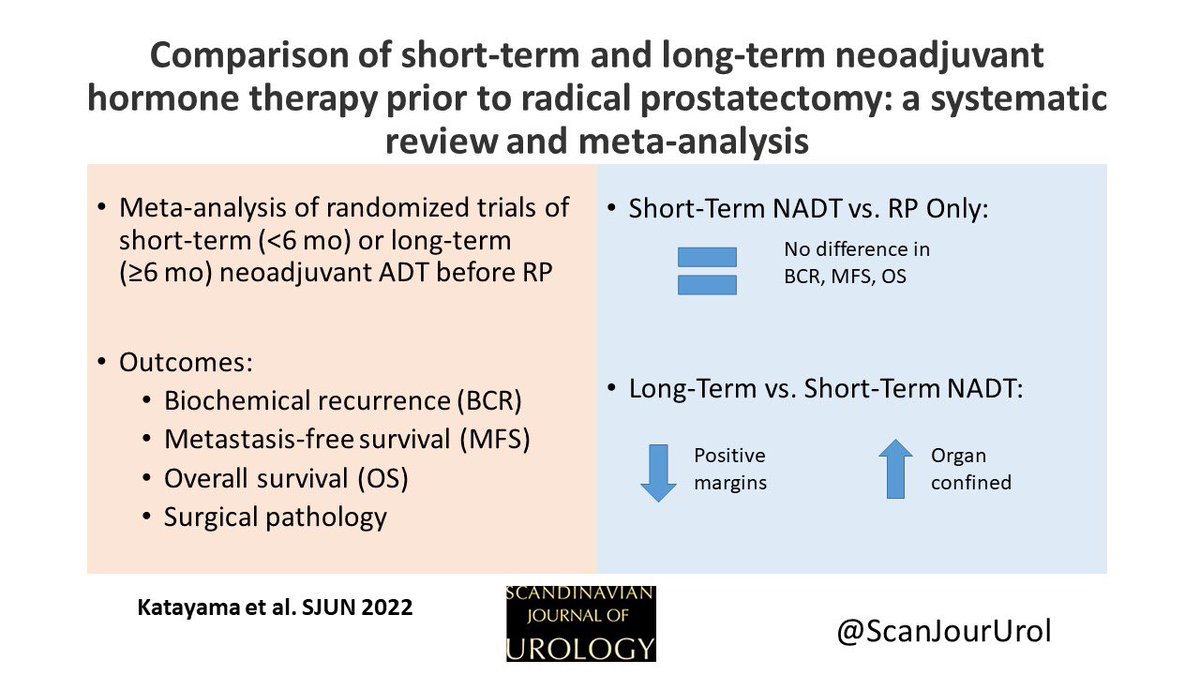 Comparison of short-term and long-term neoadjuvant hormone therapy prior to radical prostatectomy: a systematic review and meta-analysis

• Meta-analysis of randomized trials of short-term (<6 mo) or long-term (≥6 mo) neoadjuvant ADT before RP

• Outcomes:
• Biochemical recurrence (BCR)
• Metastasis-free survival (MFS)
• Overall survival (OS)
• Surgical pathology

• Short-Term NADT vs. RP Only:

No difference in BCR, MFS, OS

• Long-Term vs. Short-Term NADT:

Positive margins

Organ confined

Katayama et al. SJUN 2022

SCANDINAVIAN JOURNAL OF UROLOGY

@ScanJourUrol